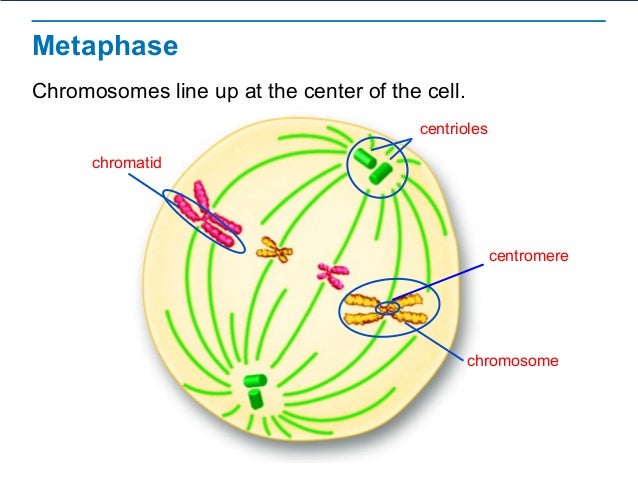 Metaphase

Chromosomes line up at the center of the cell.

centrioles

chromatid

centromere

chromosome